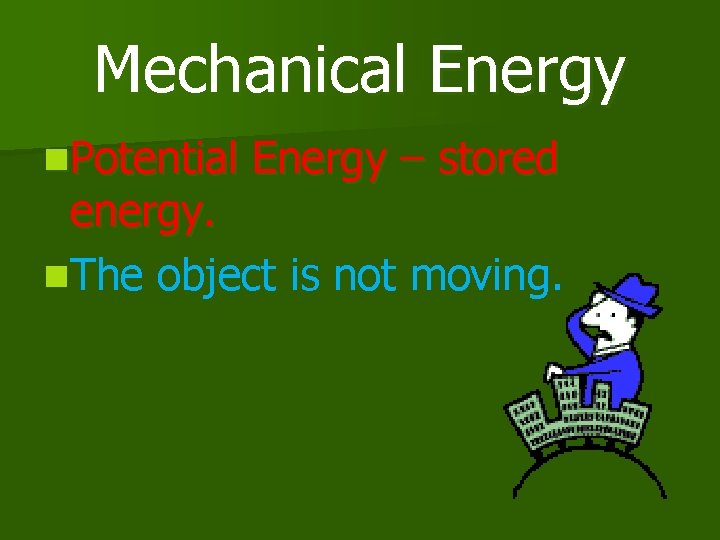 Mechanical Energy

Potential Energy – stored energy.

The object is not moving.